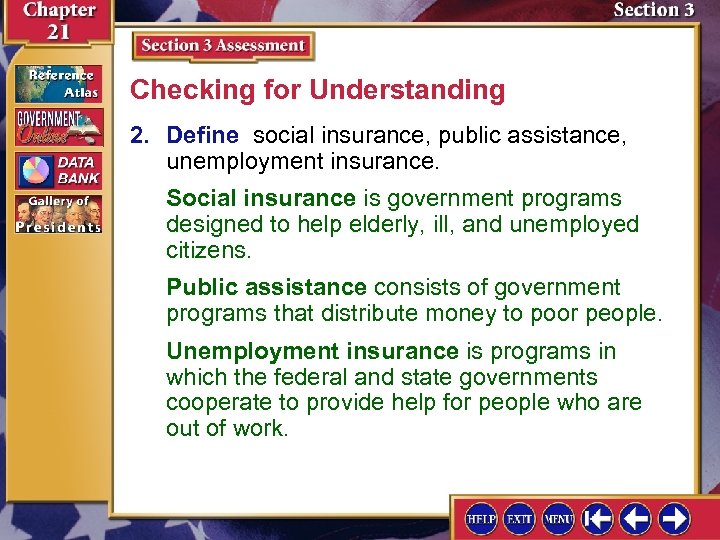 Chapter 21

Section 3

Reference Atlas

GOVERNMENT Online

DATA BANK

Gallery of Presidents

Section 3 Assessment

Checking for Understanding

2. Define social insurance, public assistance, unemployment insurance.

Social insurance is government programs designed to help elderly, ill, and unemployed citizens.

Public assistance consists of government programs that distribute money to poor people.

Unemployment insurance is programs in which the federal and state governments cooperate to provide help for people who are out of work.

HELP EXIT MENU